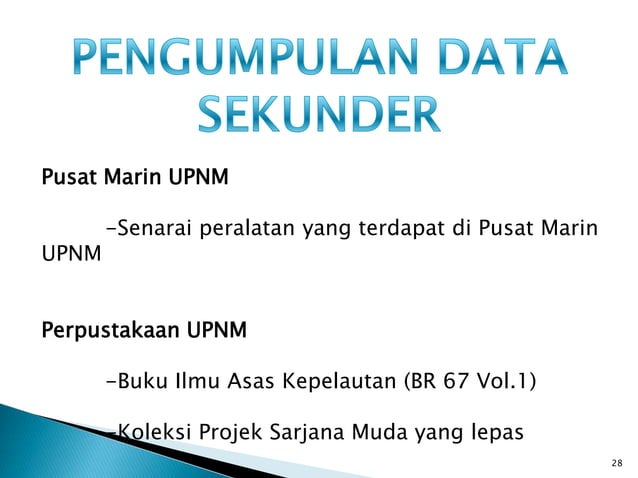 PENGUMPULAN DATA SEKUNDER

Pusat Marin UPNM

-Senarai peralatan yang terdapat di Pusat Marin UPNM

Perpustakaan UPNM

-Buku Ilmu Asas Kepelautan (BR 67 Vol.1)

-Koleksi Projek Sarjana Muda yang lepas

28